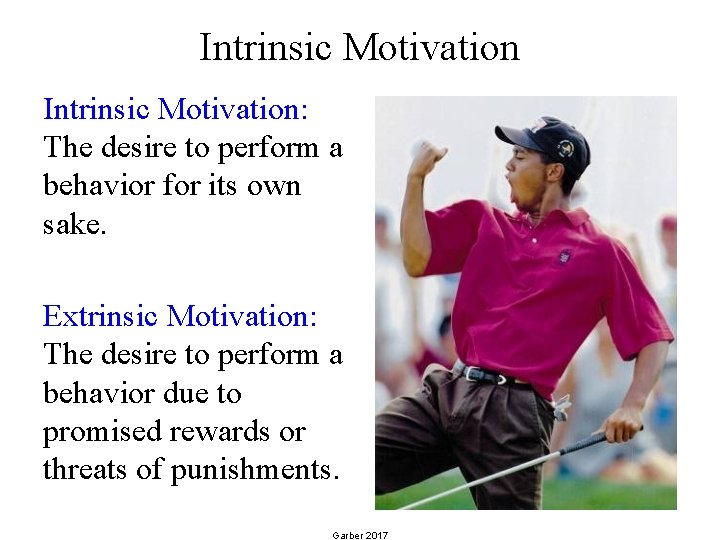 Intrinsic Motivation

Intrinsic Motivation:
The desire to perform a behavior for its own sake.

Extrinsic Motivation:
The desire to perform a behavior due to promised rewards or threats of punishments.

Garber 2017